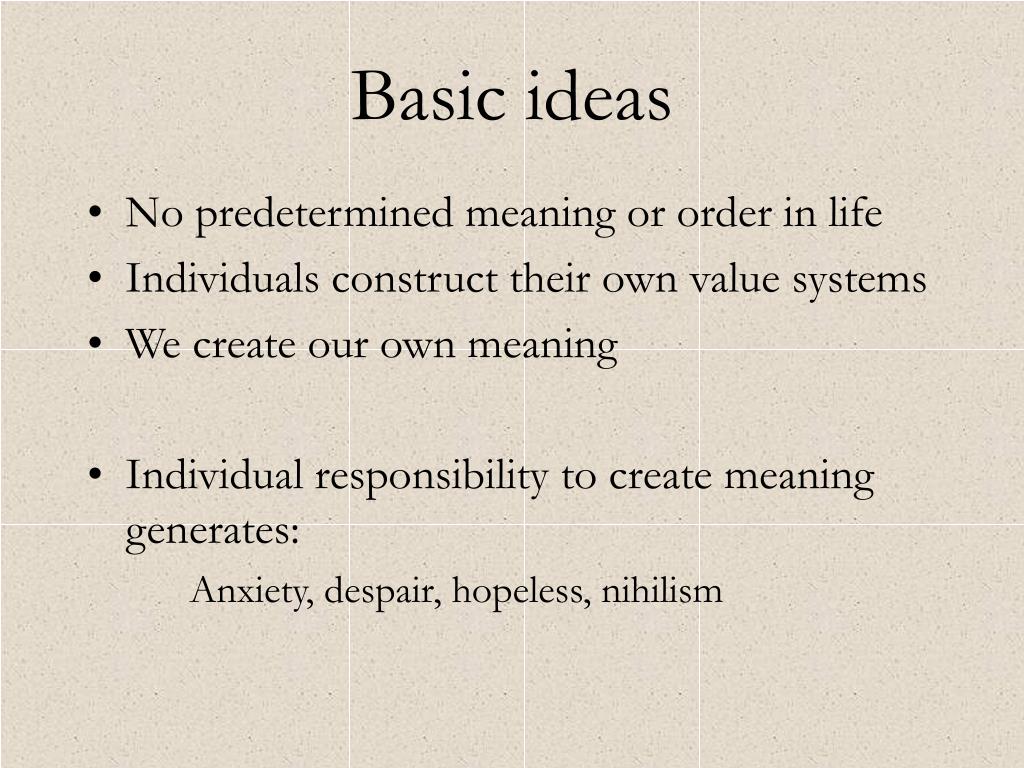 Basic ideas

• No predetermined meaning or order in life
• Individuals construct their own value systems
• We create our own meaning

• Individual responsibility to create meaning generates:
Anxiety, despair, hopeless, nihilism